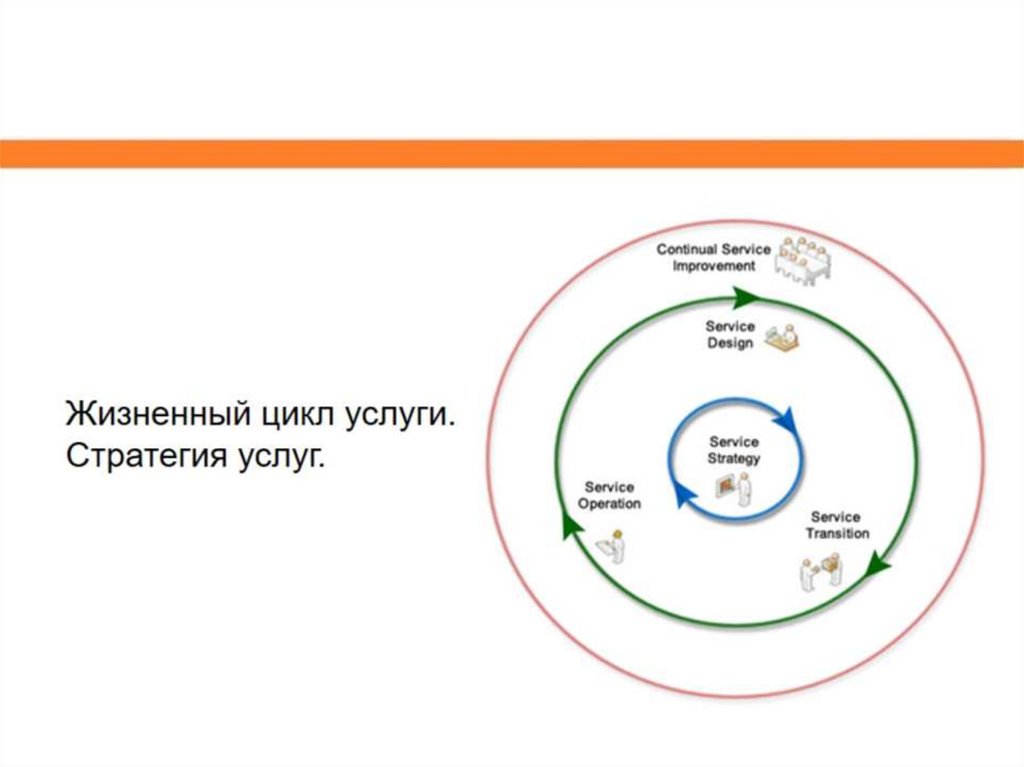 Жизненный цикл услуги. Стратегия услуг.

Continual Service Improvement

Service Design

Service Strategy

Service Operation

Service Transition